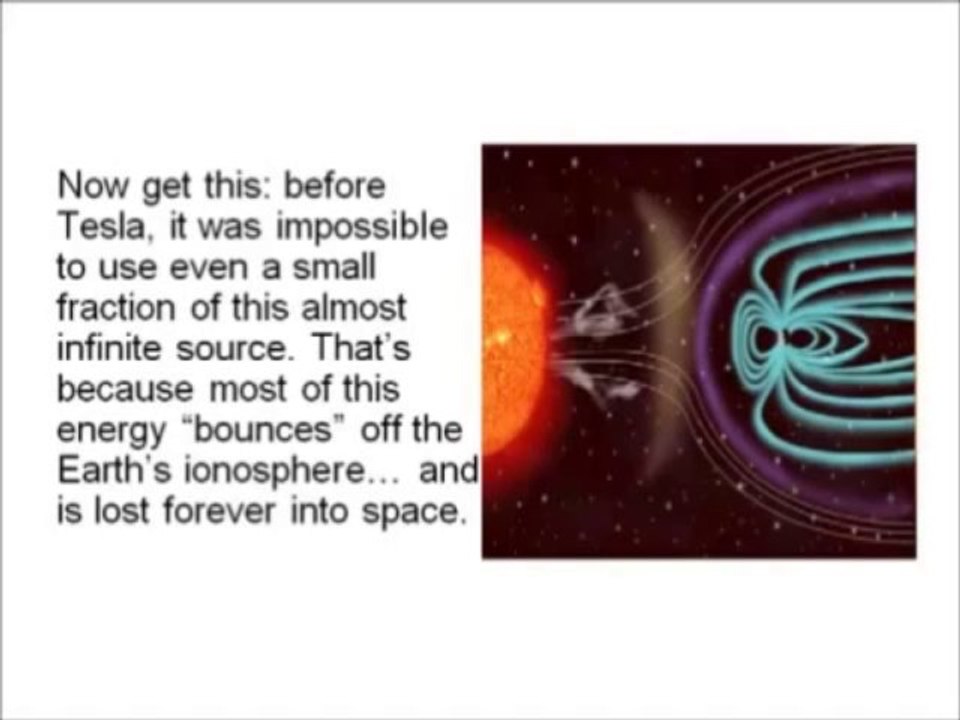 Now get this: before Tesla, it was impossible to use even a small fraction of this almost infinite source. That's because most of this energy "bounces" off the Earth's ionosphere... and is lost forever into space.